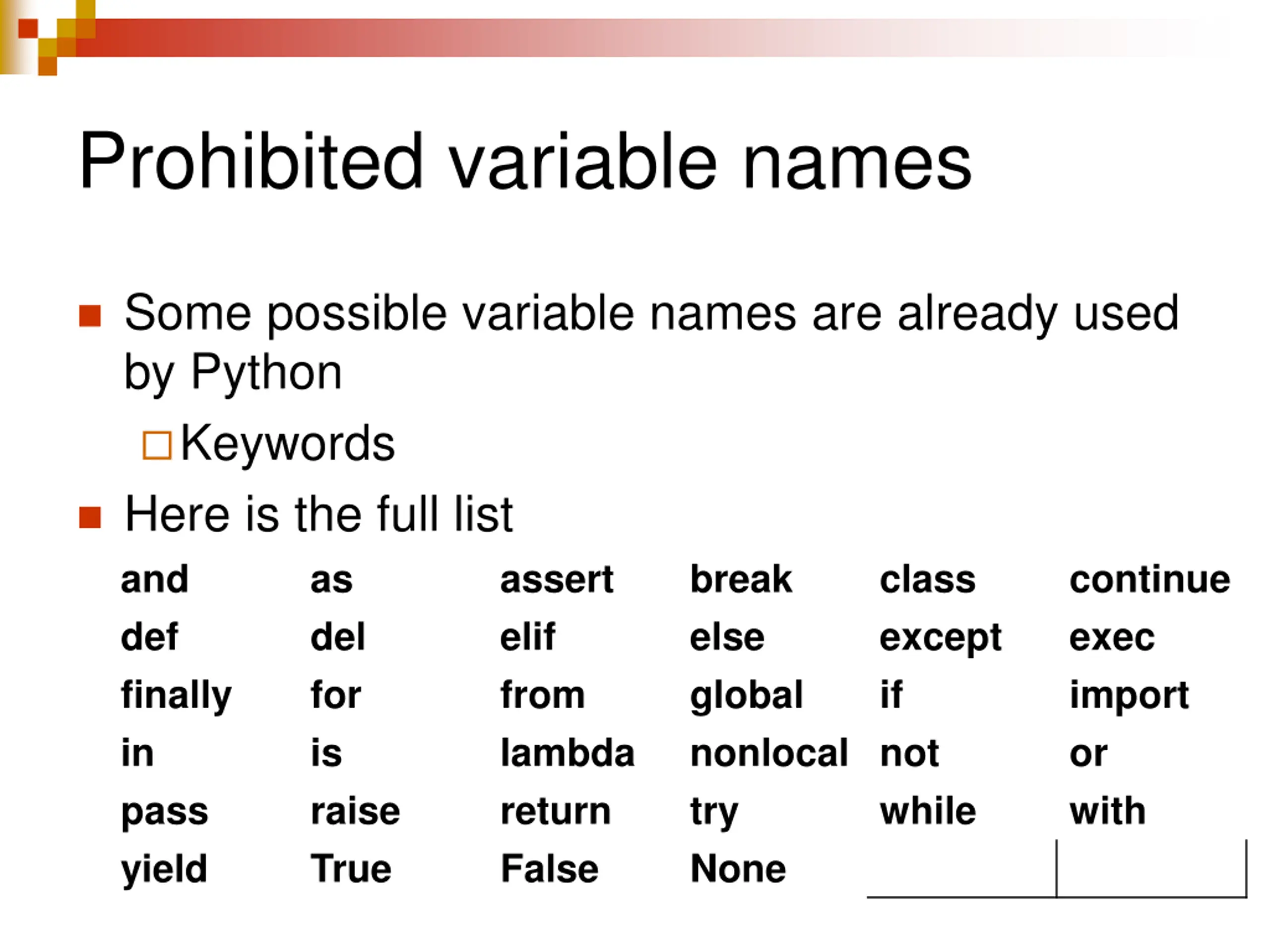 Prohibited variable names

Some possible variable names are already used by Python

Keywords

Here is the full list

| and | as | assert | break | class | continue |
|---|---|---|---|---|---|
| def | del | elif | else | except | exec |
| finally | for | from | global | if | import |
| in | is | lambda | nonlocal | not | or |
| pass | raise | return | try | while | with |
| yield | True | False | None | | |